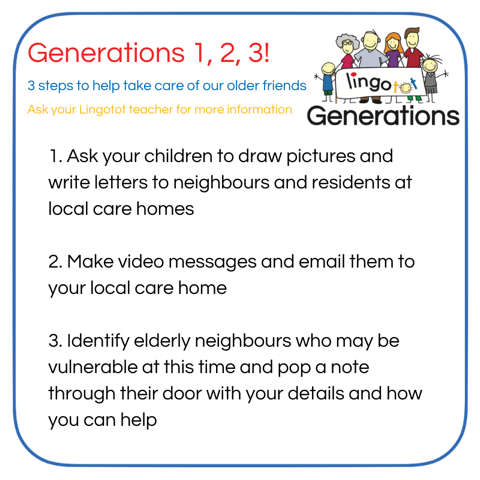 Generations 1, 2, 3!

3 steps to help take care of our older friends

Ask your Lingotot teacher for more information

lingotot

Generations

1. Ask your children to draw pictures and write letters to neighbours and residents at local care homes

2. Make video messages and email them to your local care home

3. Identify elderly neighbours who may be vulnerable at this time and pop a note through their door with your details and how you can help